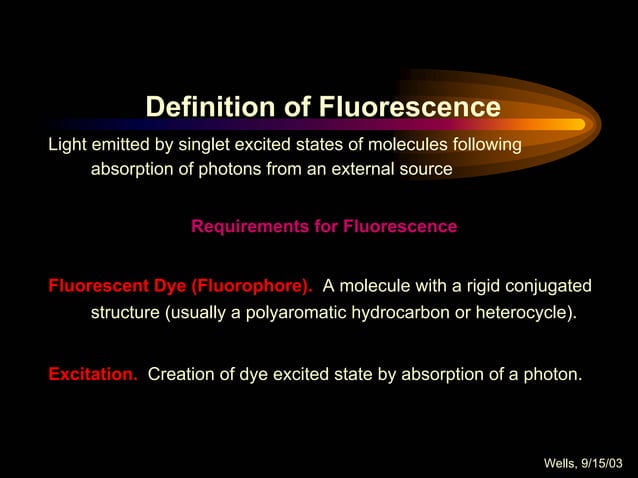 Definition of Fluorescence

Light emitted by singlet excited states of molecules following absorption of photons from an external source

Requirements for Fluorescence

Fluorescent Dye (Fluorophore). A molecule with a rigid conjugated structure (usually a polyaromatic hydrocarbon or heterocycle).

Excitation. Creation of dye excited state by absorption of a photon.

Wells, 9/15/03